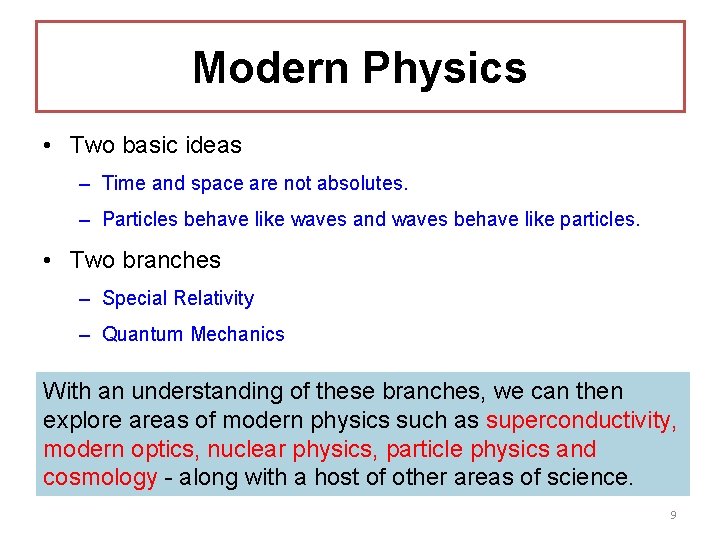 Modern Physics

• Two basic ideas
– Time and space are not absolutes.
– Particles behave like waves and waves behave like particles.

• Two branches
– Special Relativity
– Quantum Mechanics

With an understanding of these branches, we can then explore areas of modern physics such as superconductivity, modern optics, nuclear physics, particle physics and cosmology - along with a host of other areas of science.

9